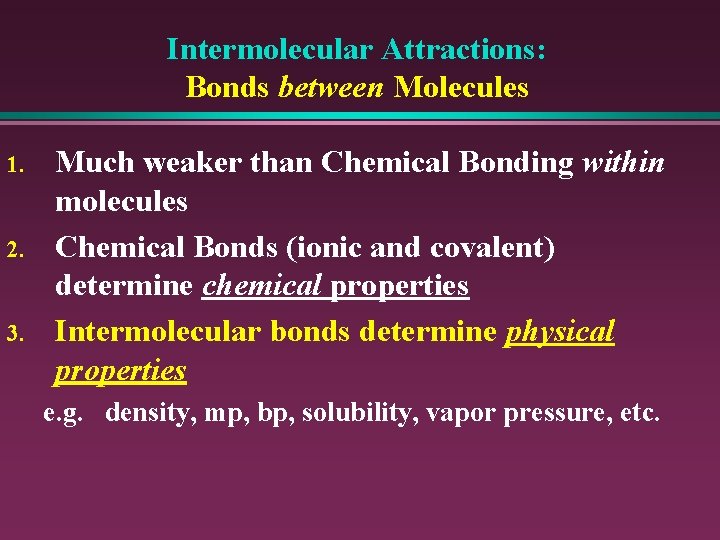 Intermolecular Attractions:
Bonds between Molecules

1. Much weaker than Chemical Bonding within molecules

2. Chemical Bonds (ionic and covalent) determine chemical properties

3. Intermolecular bonds determine physical properties

e.g. density, mp, bp, solubility, vapor pressure, etc.